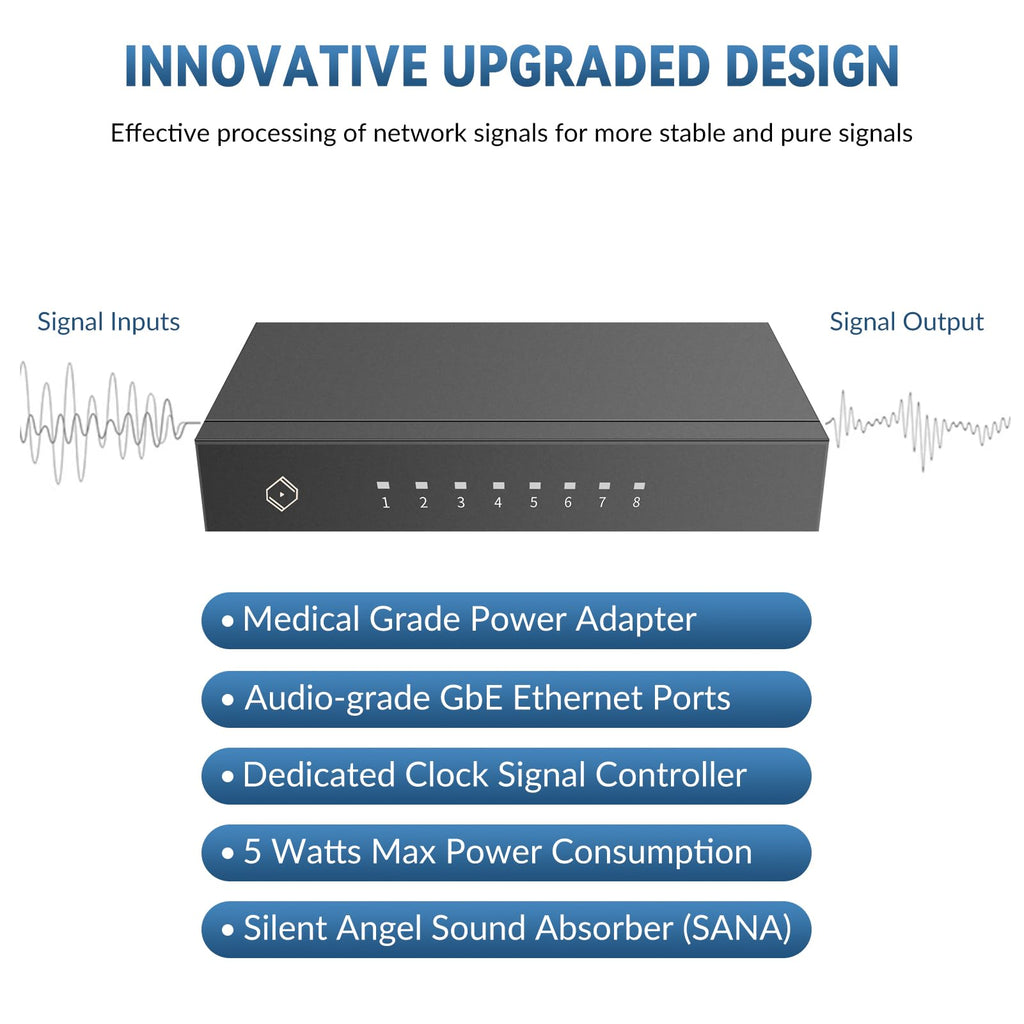 INNOVATIVE UPGRADED DESIGN

Effective processing of network signals for more stable and pure signals

Signal Inputs

Signal Output

1 2 3 4 5 6 7 8

• Medical Grade Power Adapter

• Audio-grade GbE Ethernet Ports

• Dedicated Clock Signal Controller

• 5 Watts Max Power Consumption

• Silent Angel Sound Absorber (SANA)